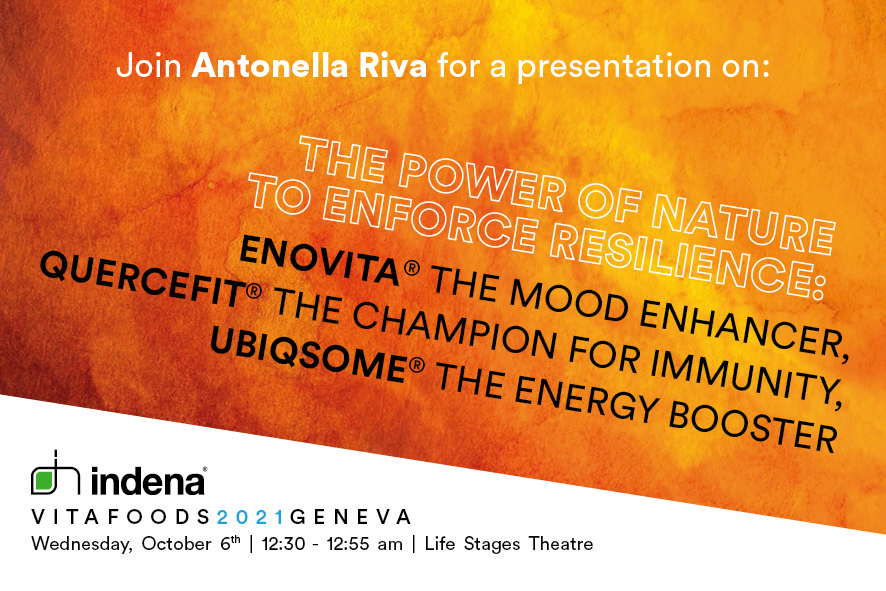 Join Antonella Riva for a presentation on:

THE POWER OF NATURE TO ENFORCE RESILIENCE:
ENOVITA® THE MOOD ENHANCER,
QUERCEFIT® THE CHAMPION FOR IMMUNITY,
UBIQSOME® THE ENERGY BOOSTER

indena®

VITAFOODS2021GENEVA
Wednesday, October 6th | 12:30 - 12:55 am | Life Stages Theatre